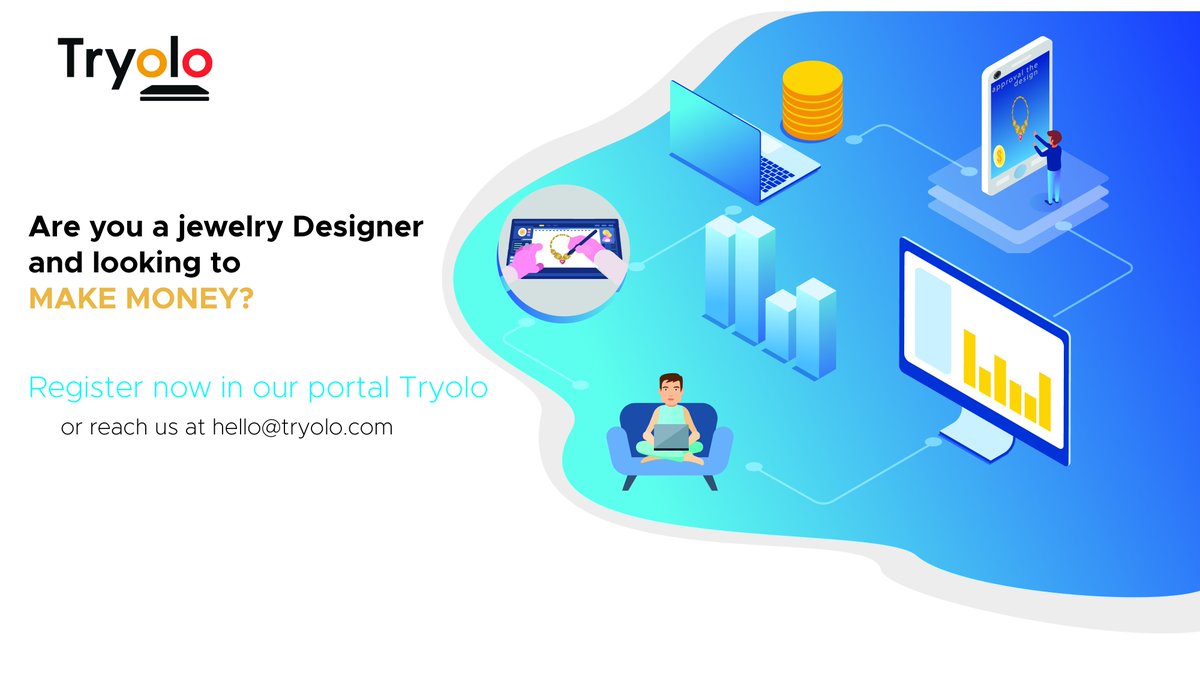 Tryolo

Are you a jewelry Designer and looking to MAKE MONEY?

Register now in our portal Tryolo
or reach us at hello@tryolo.com

approval the design